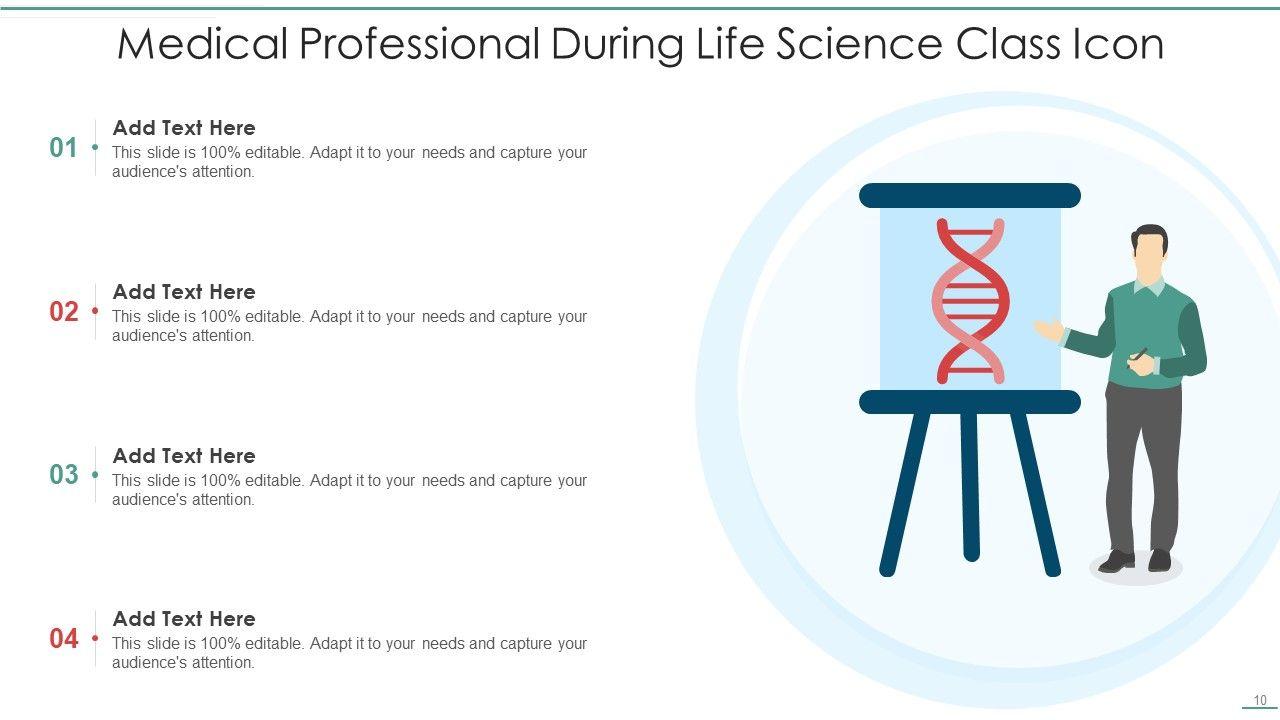 Medical Professional During Life Science Class Icon

01
Add Text Here
This slide is 100% editable. Adapt it to your needs and capture your audience's attention.

02
Add Text Here
This slide is 100% editable. Adapt it to your needs and capture your audience's attention.

03
Add Text Here
This slide is 100% editable. Adapt it to your needs and capture your audience's attention.

04
Add Text Here
This slide is 100% editable. Adapt it to your needs and capture your audience's attention.

10